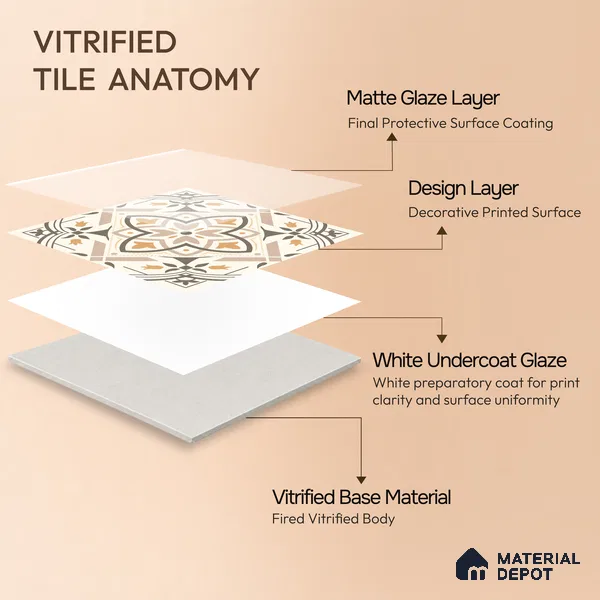 VITRIFIED TILE ANATOMY

Matte Glaze Layer
Final Protective Surface Coating

Design Layer
Decorative Printed Surface

White Undercoat Glaze
White preparatory coat for print clarity and surface uniformity

Vitrified Base Material
Fired Vitrified Body

MATERIAL DEPOT